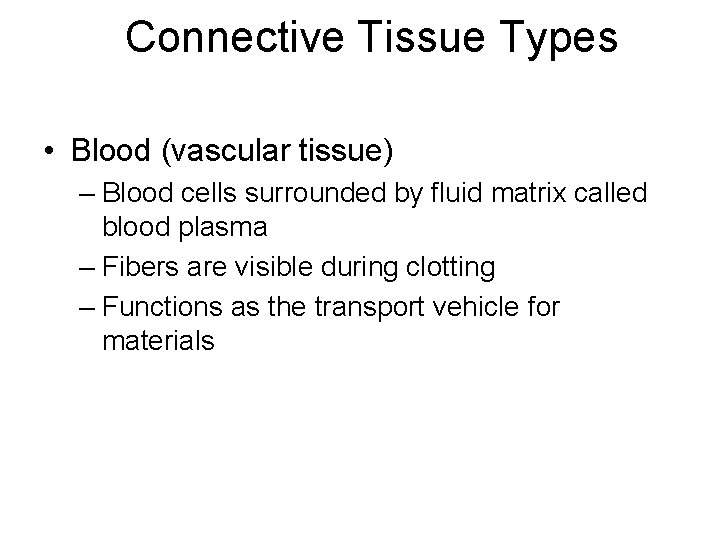 Connective Tissue Types

• Blood (vascular tissue)
– Blood cells surrounded by fluid matrix called blood plasma
– Fibers are visible during clotting
– Functions as the transport vehicle for materials